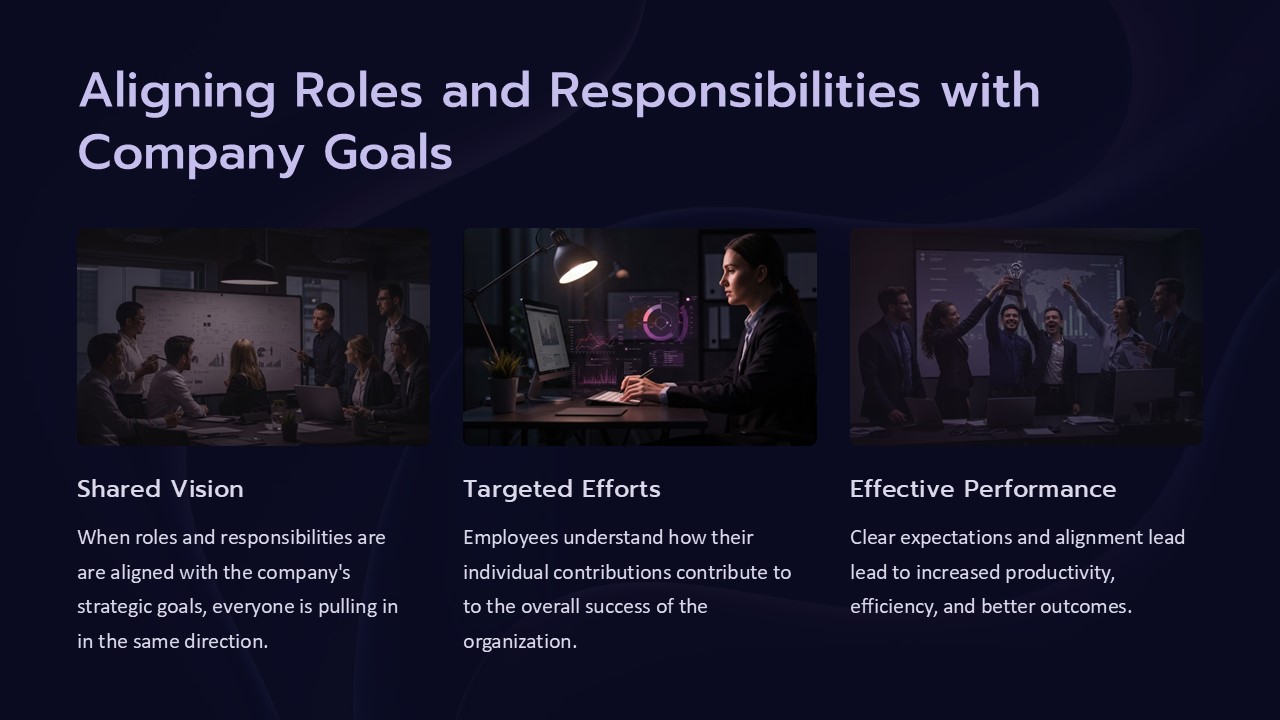 Aligning Roles and Responsibilities with Company Goals

Shared Vision

When roles and responsibilities are are aligned with the company's strategic goals, everyone is pulling in in the same direction.

Targeted Efforts

Employees understand how their individual contributions contribute to to the overall success of the organization.

Effective Performance

Clear expectations and alignment lead lead to increased productivity, efficiency, and better outcomes.